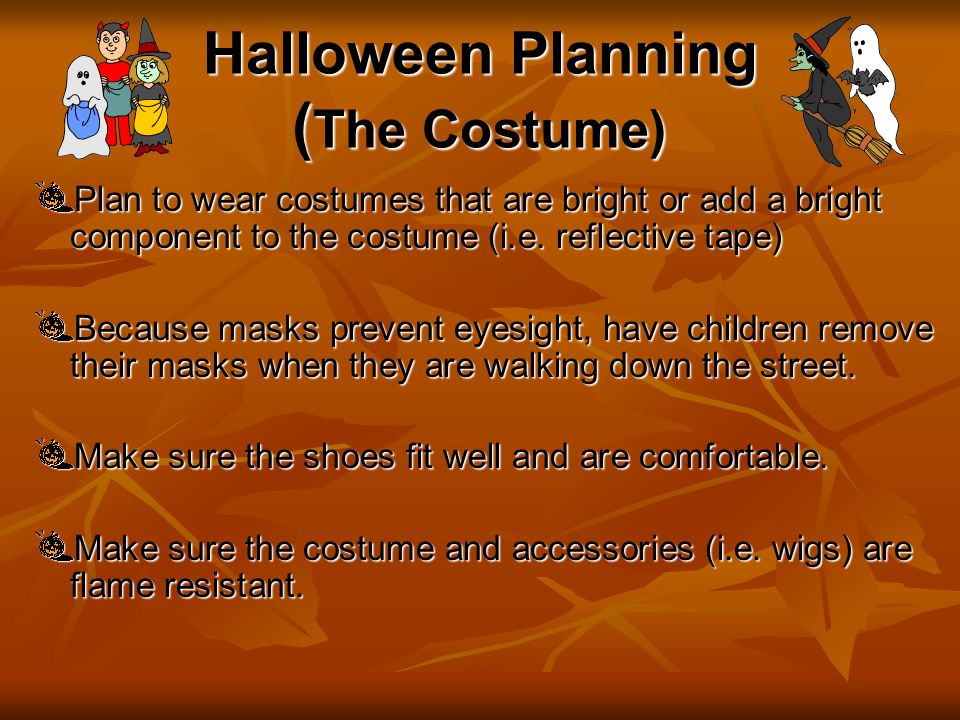 Halloween Planning
(The Costume)

Plan to wear costumes that are bright or add a bright component to the costume (i.e. reflective tape)

Because masks prevent eyesight, have children remove their masks when they are walking down the street.

Make sure the shoes fit well and are comfortable.

Make sure the costume and accessories (i.e. wigs) are flame resistant.